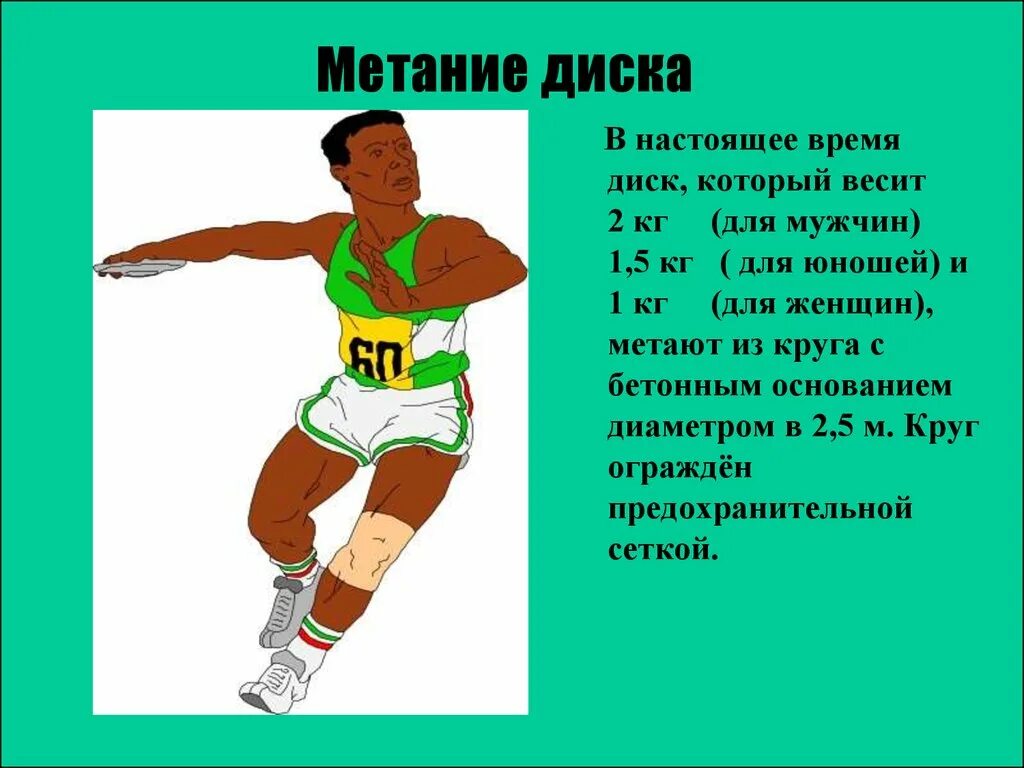 Метание диска

60

В настоящее время диск, который весит 2 кг (для мужчин) 1,5 кг ( для юношей) и 1 кг (для женщин), метают из круга с бетонным основанием диаметром в 2,5 м. Круг ограждён предохранительной сеткой.